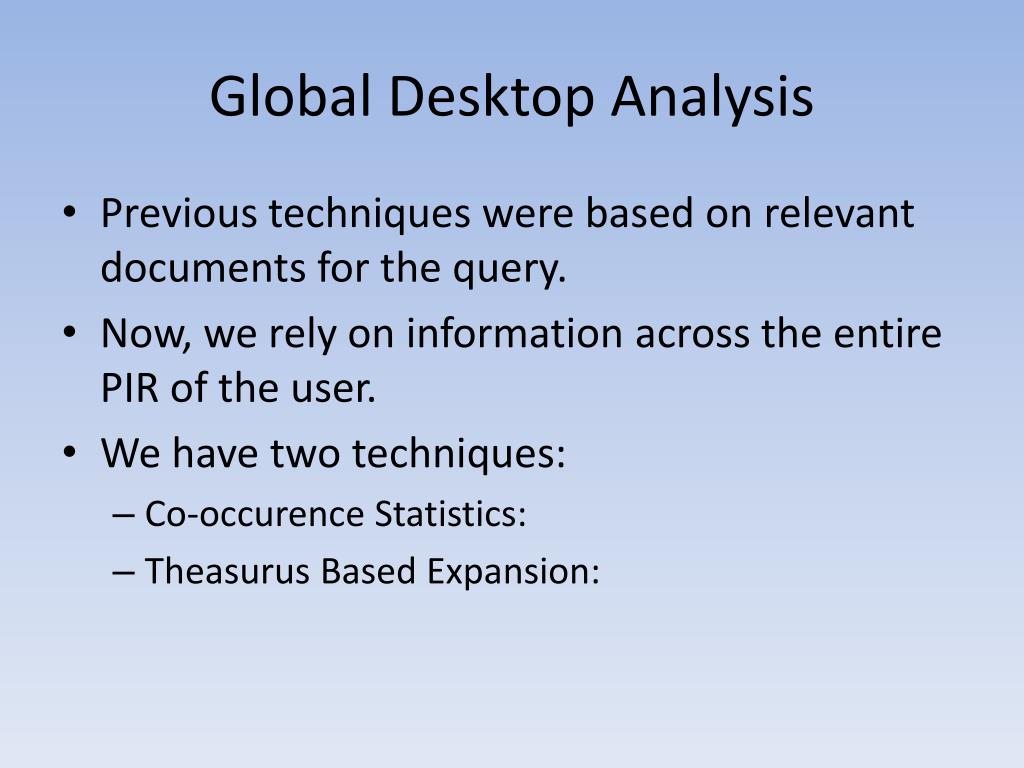 Global Desktop Analysis

• Previous techniques were based on relevant documents for the query.
• Now, we rely on information across the entire PIR of the user.
• We have two techniques:
– Co-occurence Statistics:
– Theasurus Based Expansion: